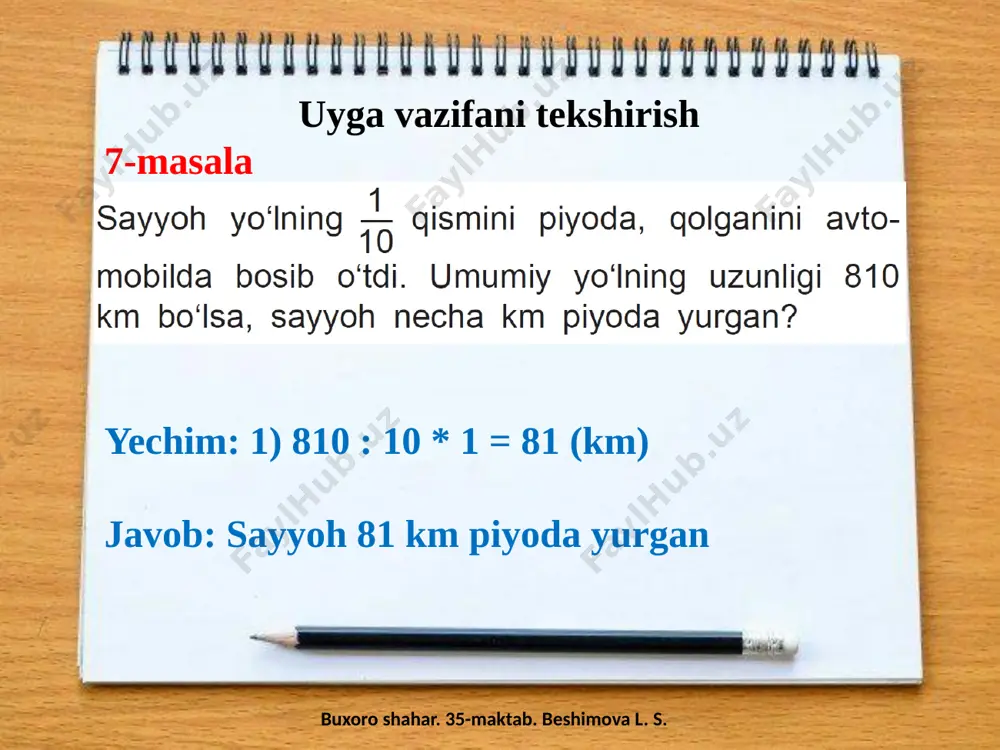 Uyga vazifani tekshirish

7-masala

Sayyoh yo‘lning $\frac{1}{10}$ qismini piyoda, qolganini avtomobilda bosib o‘tdi. Umumiy yo‘lning uzunligi 810 km bo‘lsa, sayyoh necha km piyoda yurgan?

Yechim: 1) 810 : 10 * 1 = 81 (km)

Javob: Sayyoh 81 km piyoda yurgan

Buxoro shahar. 35-maktab. Beshimova L. S.

FaylHub.uz